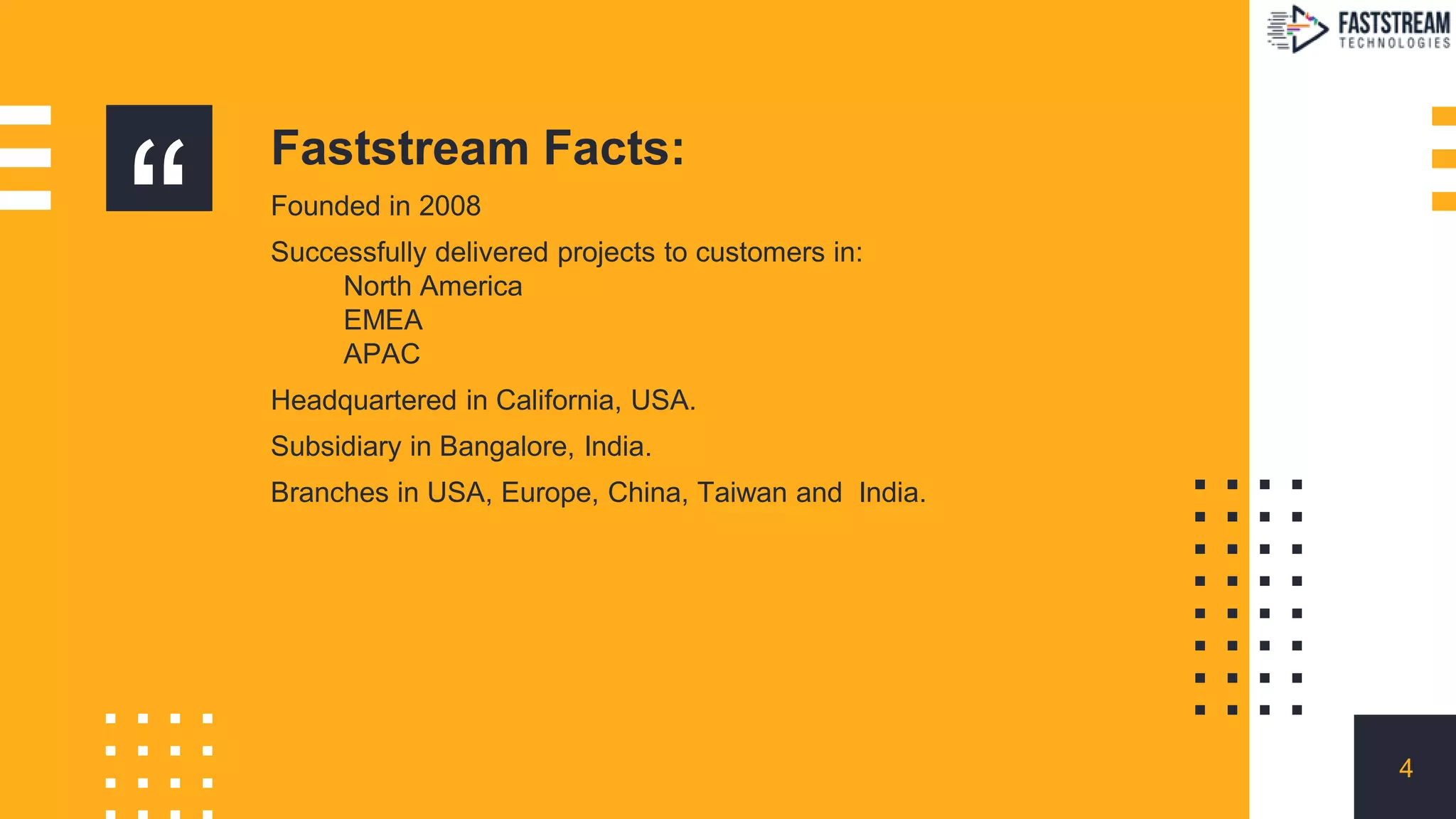 FASTSTREAM TECHNOLOGIES

“

Faststream Facts:

Founded in 2008

Successfully delivered projects to customers in:
North America
EMEA
APAC

Headquartered in California, USA.

Subsidiary in Bangalore, India.

Branches in USA, Europe, China, Taiwan and India.

4